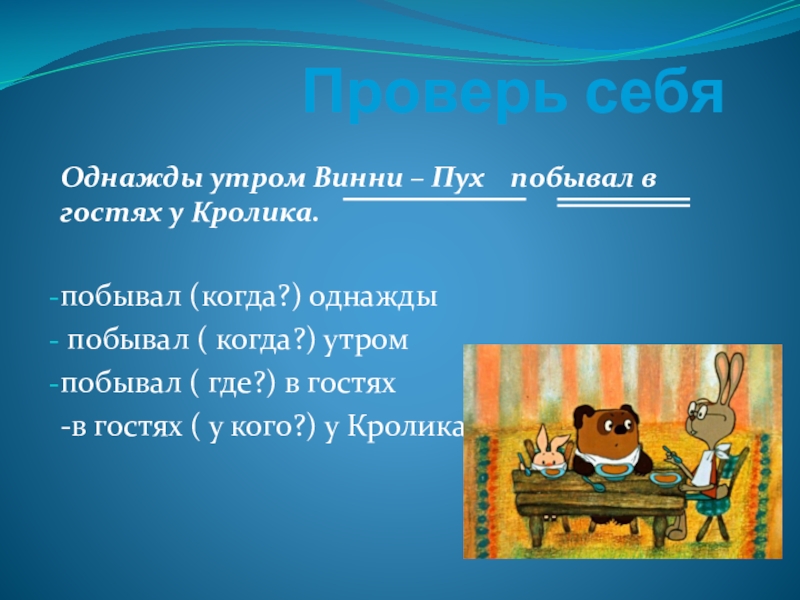 Проверь себя

Однажды утром Винни – Пух побывал в гостях у Кролика.

-побывал (когда?) однажды

- побывал ( когда?) утром

-побывал ( где?) в гостях

-в гостях ( у кого?) у Кролика